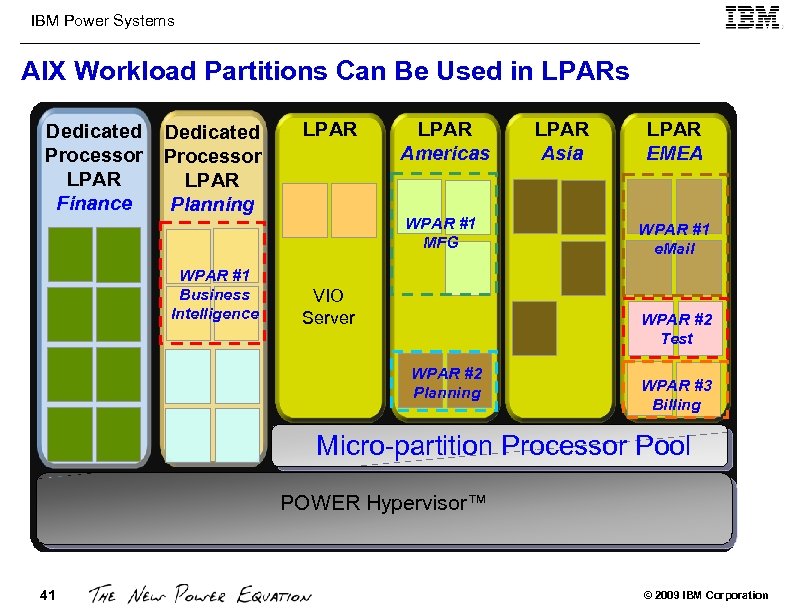 IBM Power Systems

IBM

AIX Workload Partitions Can Be Used in LPARs

Dedicated Processor LPAR Finance

Dedicated Processor LPAR Planning

WPAR #1 Business Intelligence

LPAR

VIO Server

LPAR Americas

WPAR #1 MFG

WPAR #2 Planning

LPAR Asia

LPAR EMEA

WPAR #1 eMail

WPAR #2 Test

WPAR #3 Billing

Micro-partition Processor Pool

POWER Hypervisor™

41

THE NEW POWER EQUATION

© 2009 IBM Corporation